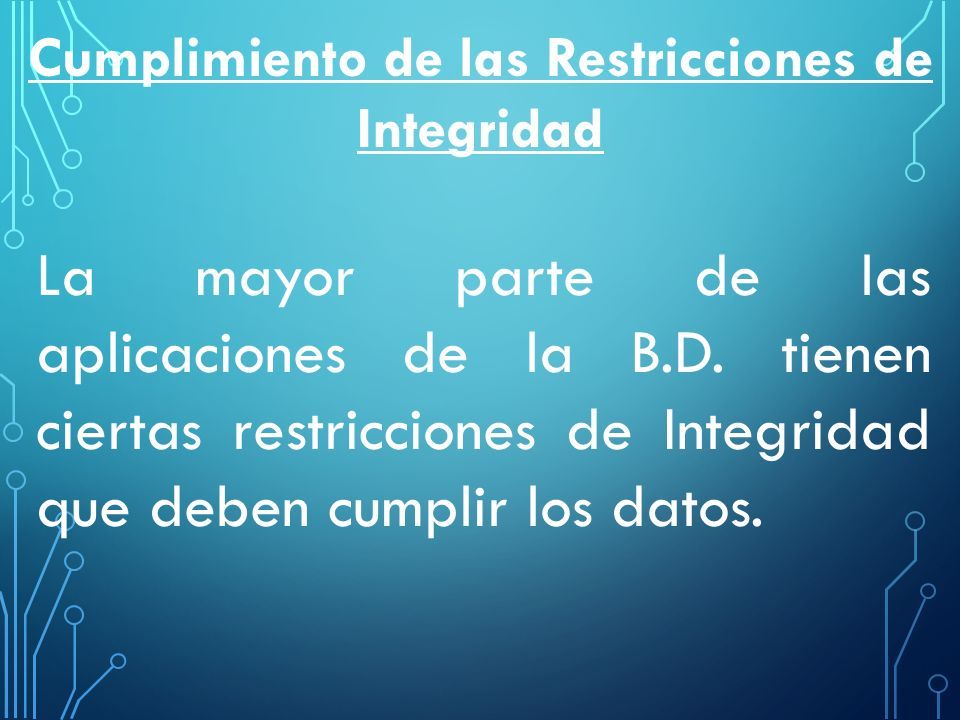 Cumplimiento de las Restricciones de Integridad

La mayor parte de las aplicaciones de la B.D. tienen ciertas restricciones de Integridad que deben cumplir los datos.